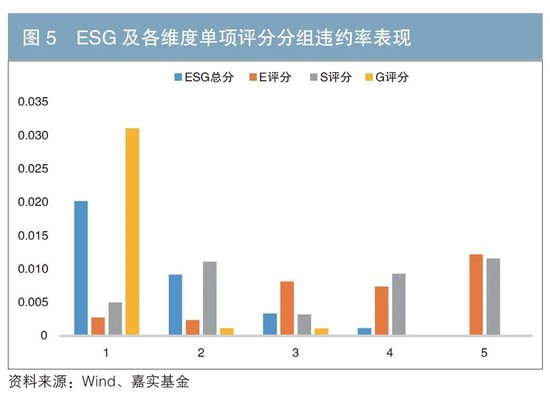 图 5　ESG 及各维度单项评分分组违约率表现

ESG总分　E评分　S评分　G评分

0.035
0.030
0.025
0.020
0.015
0.010
0.005
0

1　2　3　4　5

资料来源：Wind、嘉实基金